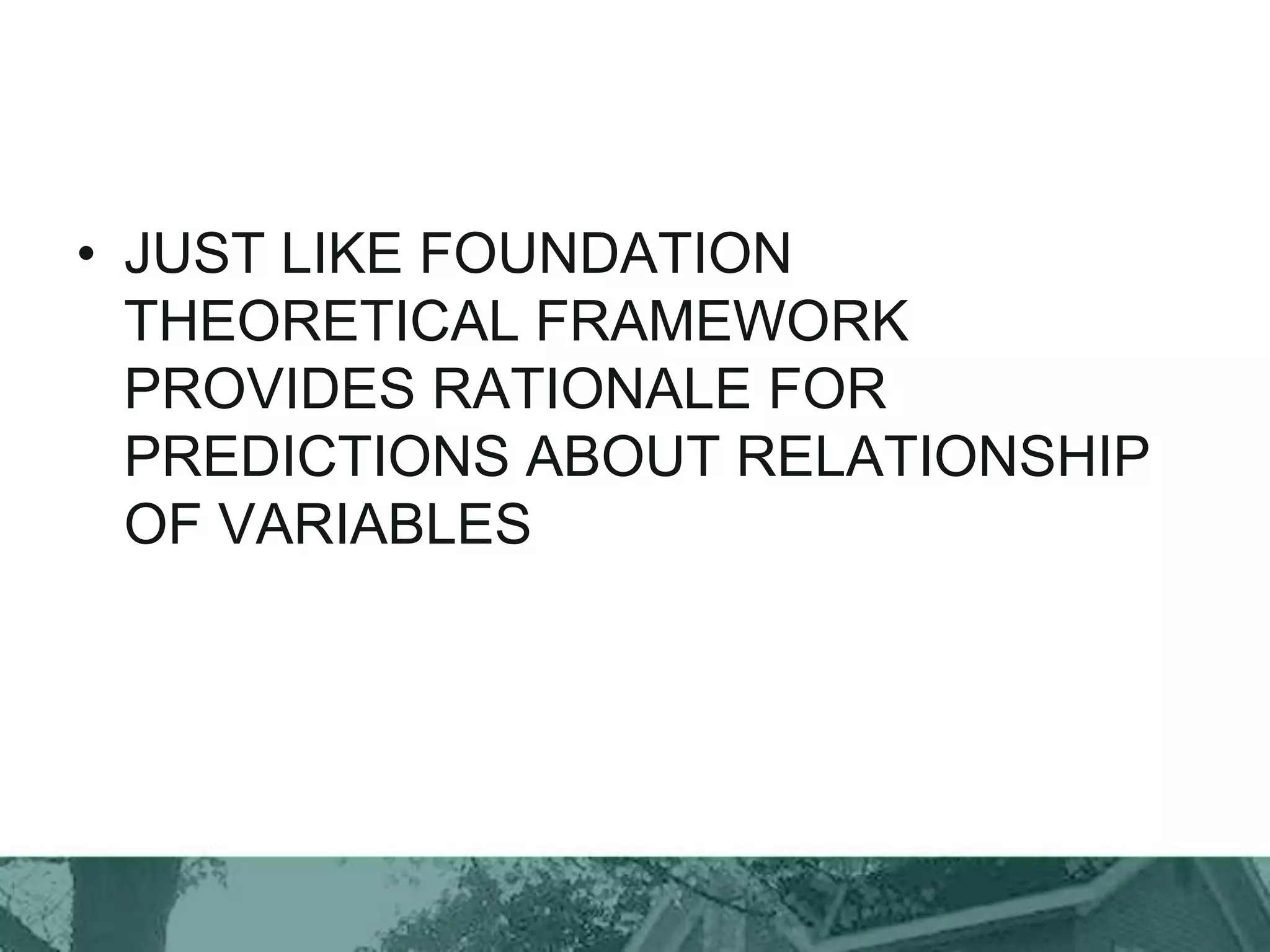 • JUST LIKE FOUNDATION THEORETICAL FRAMEWORK PROVIDES RATIONALE FOR PREDICTIONS ABOUT RELATIONSHIP OF VARIABLES